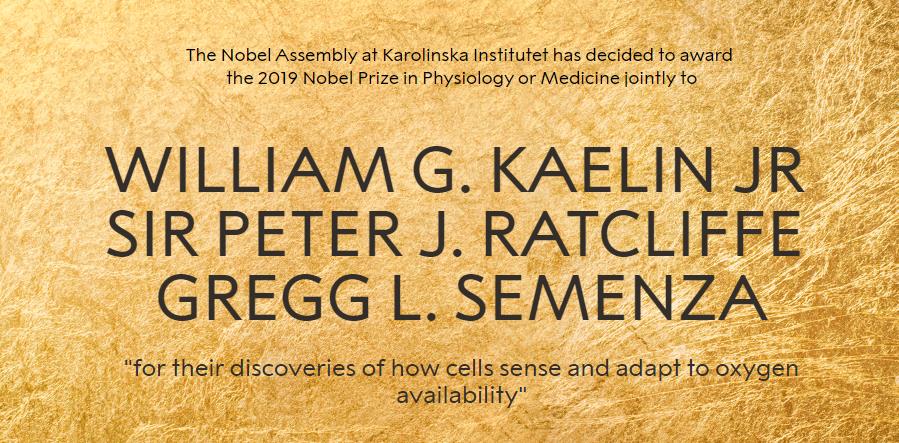 The Nobel Assembly at Karolinska Institutet has decided to award the 2019 Nobel Prize in Physiology or Medicine jointly to

WILLIAM G. KAELIN JR
SIR PETER J. RATCLIFFE
GREGG L. SEMENZA

"for their discoveries of how cells sense and adapt to oxygen availability"